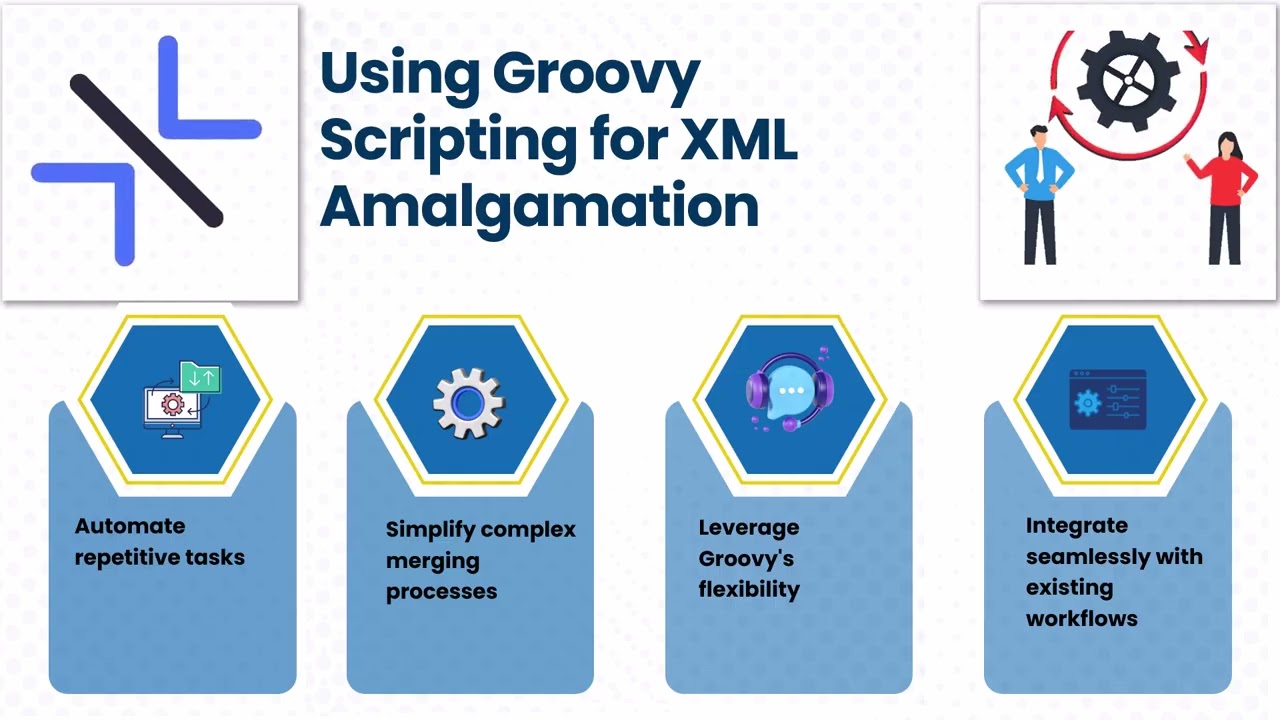 Using Groovy Scripting for XML Amalgamation

Automate repetitive tasks

Simplify complex merging processes

Leverage Groovy's flexibility

Integrate seamlessly with existing workflows